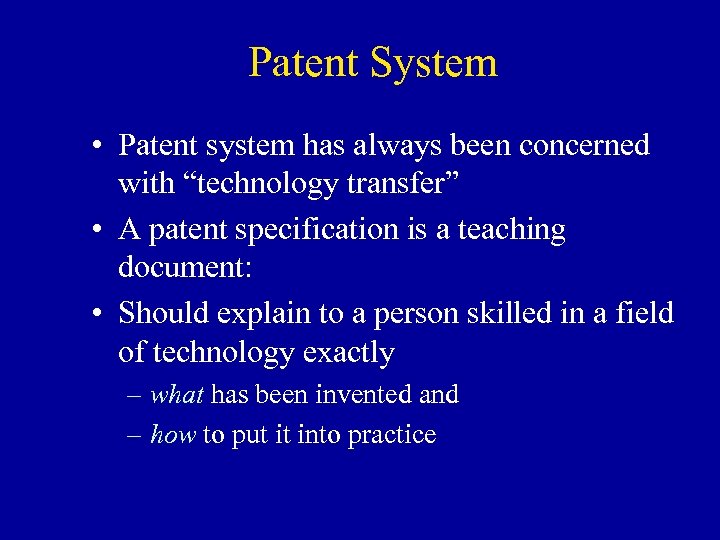 Patent System

• Patent system has always been concerned with “technology transfer”

• A patent specification is a teaching document:

• Should explain to a person skilled in a field of technology exactly

– what has been invented and

– how to put it into practice